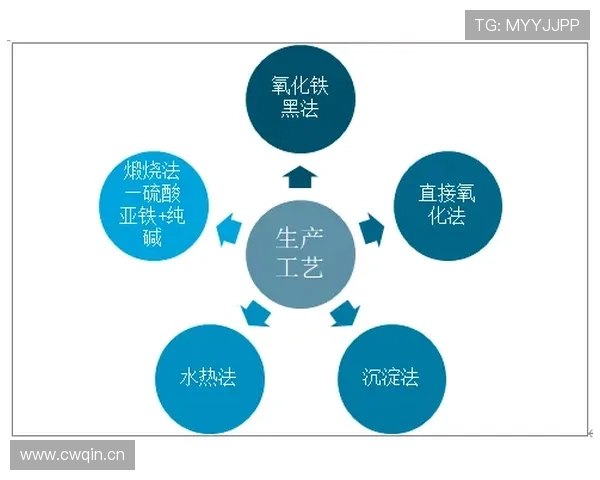 TG: MYYJJPP

氧化铁黑法

煅烧法一硫酸亚铁+纯碱

直接氧化法

生产工艺

水热法

沉淀法

www.cwqin.cn